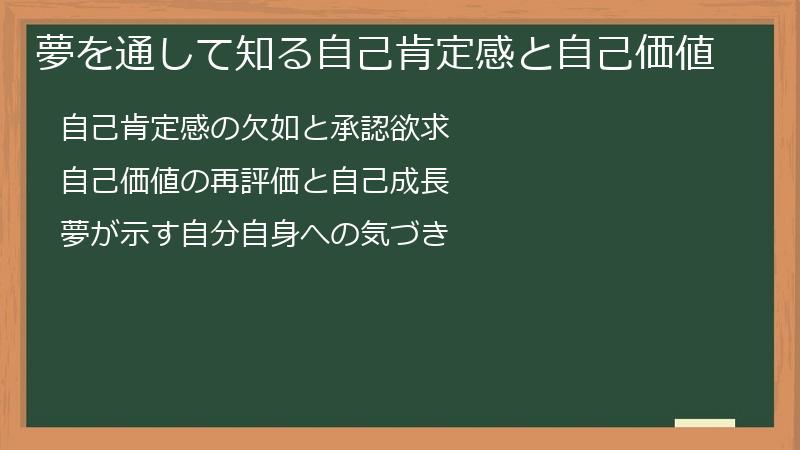 夢を通して知る自己肯定感と自己価値

自己肯定感の欠如と承認欲求

自己価値の再評価と自己成長

夢が示す自分自身への気づき